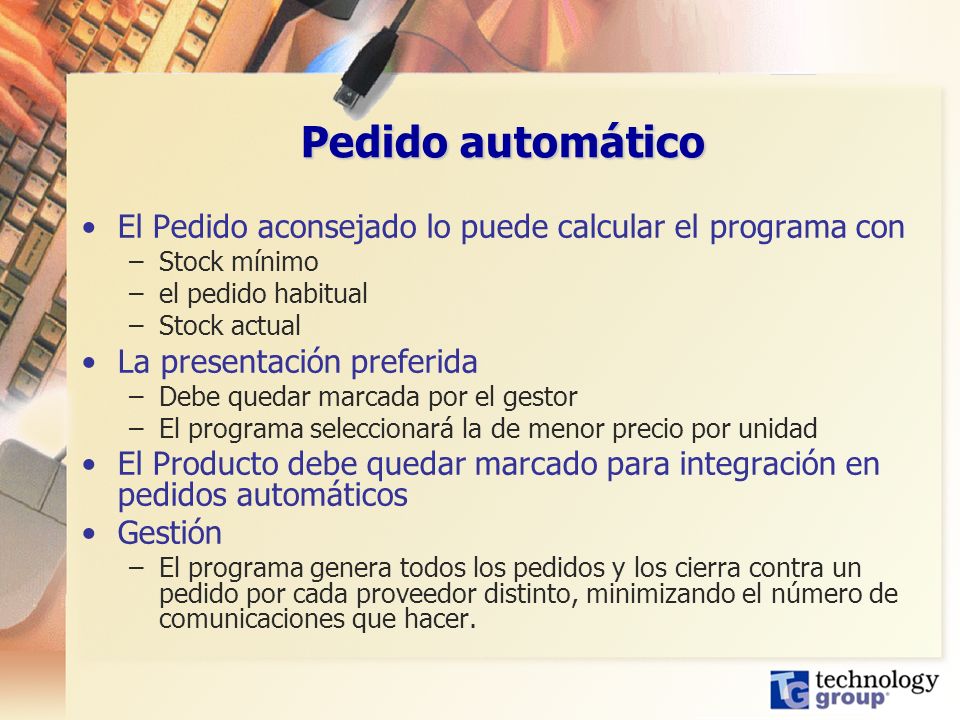 Pedido automático

• El Pedido aconsejado lo puede calcular el programa con
  – Stock mínimo
  – el pedido habitual
  – Stock actual
• La presentación preferida
  – Debe quedar marcada por el gestor
  – El programa seleccionará la de menor precio por unidad
• El Producto debe quedar marcado para integración en pedidos automáticos
• Gestión
  – El programa genera todos los pedidos y los cierra contra un pedido por cada proveedor distinto, minimizando el número de comunicaciones que hacer.

TG technology group